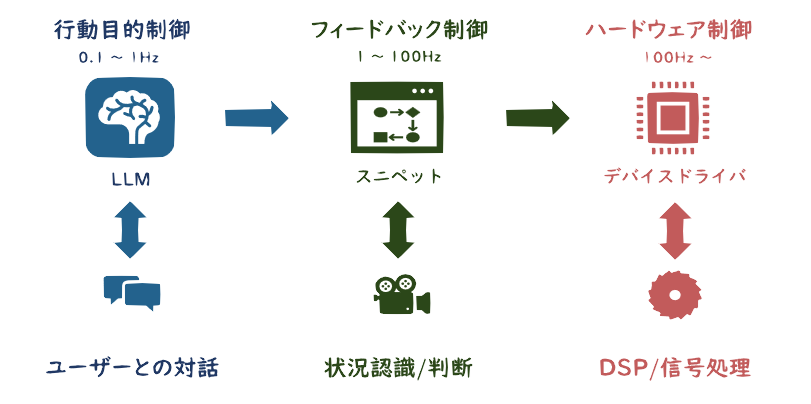 行動目的制御
0.1 ~ 1Hz

LLM

ユーザーとの対話

フィードバック制御
1 ~ 100Hz

スニペット

状況認識/判断

ハードウェア制御
100Hz ~

デバイスドライバ

DSP/信号処理